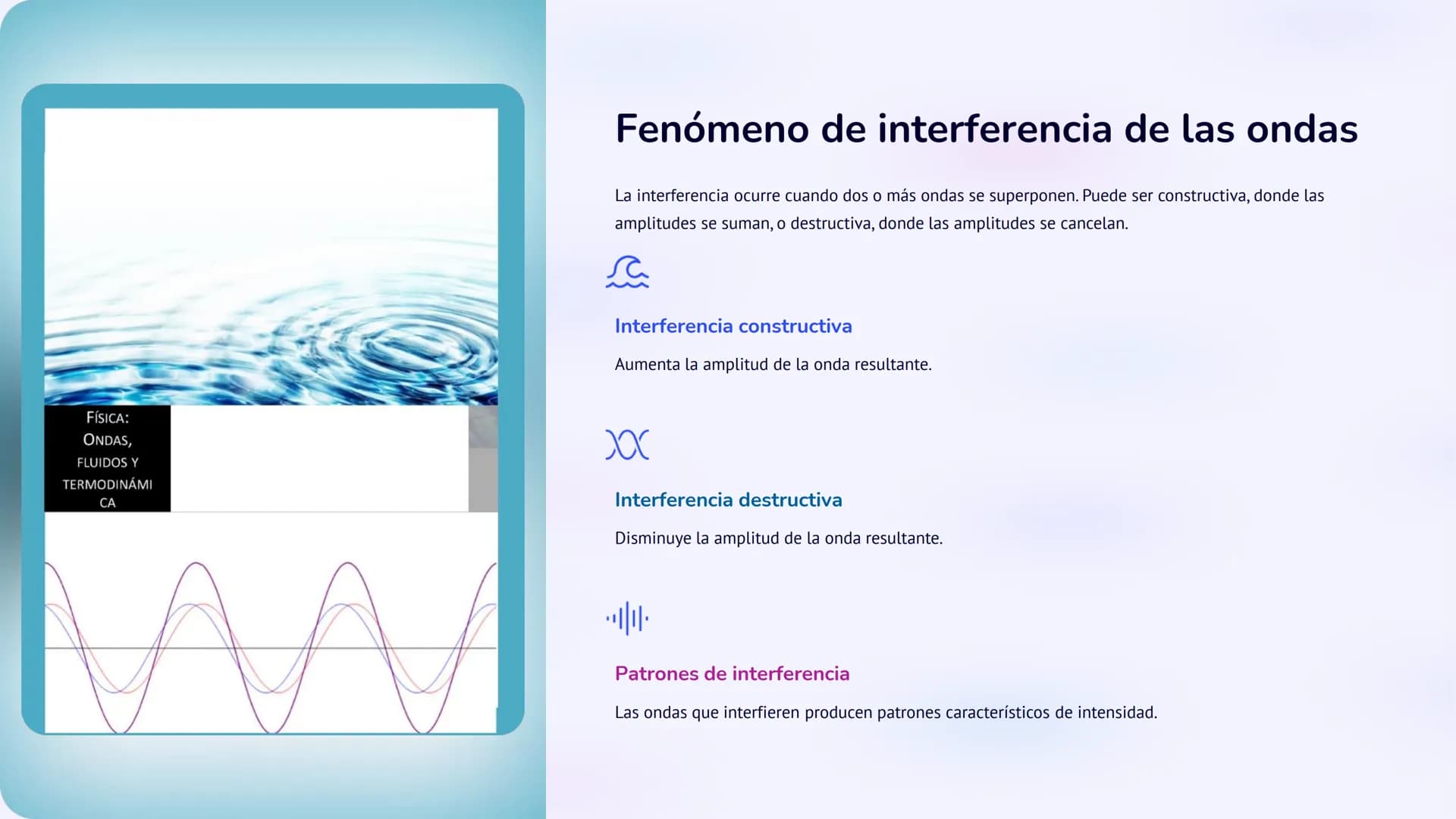 FÍSICA:
ONDAS,
FLUIDOS Y
TERMODINÁMI
CA

Fenómeno de interferencia de las ondas

La interferencia ocurre cuando dos o más ondas se superponen. Puede ser constructiva, donde las amplitudes se suman, o destructiva, donde las amplitudes se cancelan.

Interferencia constructiva

Aumenta la amplitud de la onda resultante.

Interferencia destructiva

Disminuye la amplitud de la onda resultante.

Patrones de interferencia

Las ondas que interfieren producen patrones característicos de intensidad.